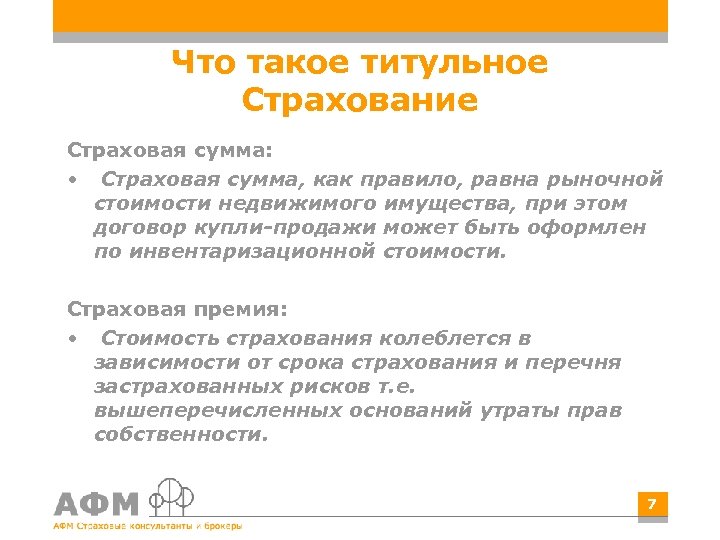 Что такое титульное Страхование

Страховая сумма:

• Страховая сумма, как правило, равна рыночной стоимости недвижимого имущества, при этом договор купли-продажи может быть оформлен по инвентаризационной стоимости.

Страховая премия:

• Стоимость страхования колеблется в зависимости от срока страхования и перечня застрахованных рисков т.е. вышеперечисленных оснований утраты прав собственности.

АФМ

АФМ Страховые консультанты и брокеры

7